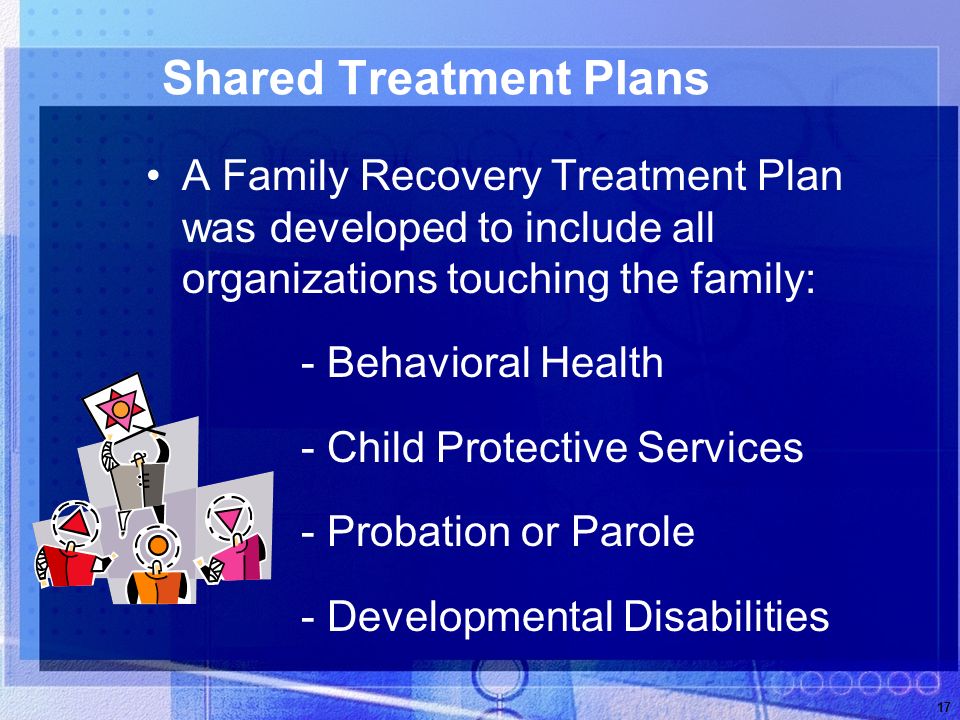 Shared Treatment Plans

• A Family Recovery Treatment Plan was developed to include all organizations touching the family:

- Behavioral Health

- Child Protective Services

- Probation or Parole

- Developmental Disabilities

17